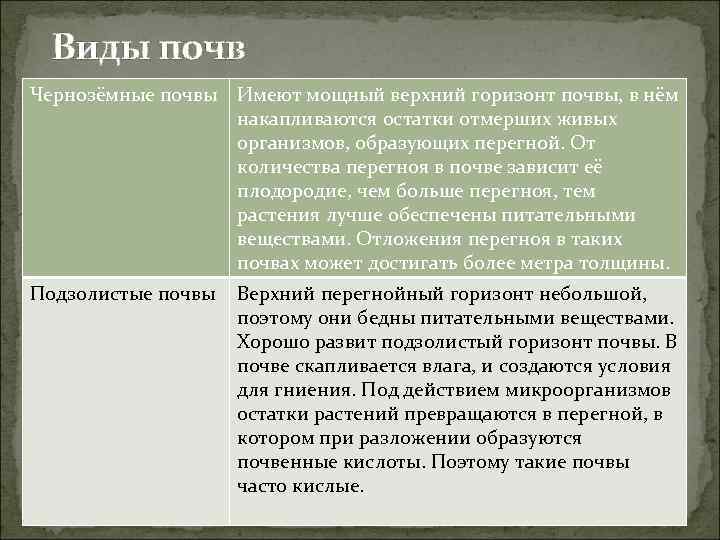 Виды почв

| Чернозёмные почвы | Имеют мощный верхний горизонт почвы, в нём накапливаются остатки отмерших живых организмов, образующих перегной. От количества перегноя в почве зависит её плодородие, чем больше перегноя, тем растения лучше обеспечены питательными веществами. Отложения перегноя в таких почвах может достигать более метра толщины. |
|---|---|
| Подзолистые почвы | Верхний перегнойный горизонт небольшой, поэтому они бедны питательными веществами. Хорошо развит подзолистый горизонт почвы. В почве скапливается влага, и создаются условия для гниения. Под действием микроорганизмов остатки растений превращаются в перегной, в котором при разложении образуются почвенные кислоты. Поэтому такие почвы часто кислые. |